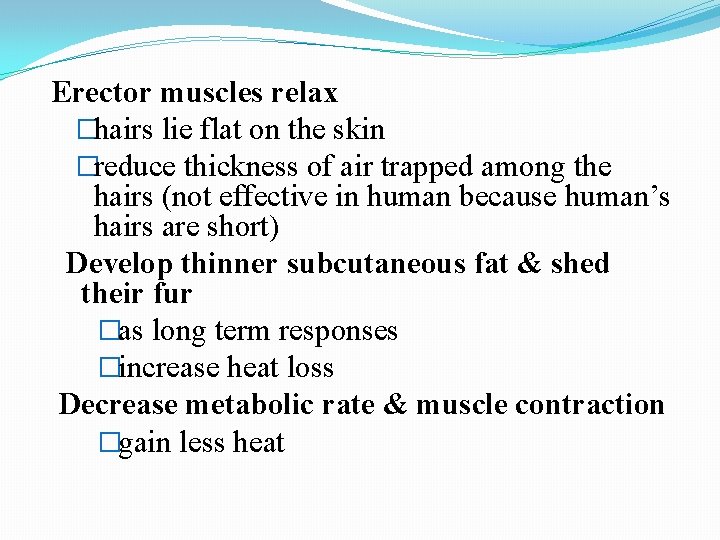 Erector muscles relax
□hairs lie flat on the skin
□reduce thickness of air trapped among the hairs (not effective in human because human’s hairs are short)
Develop thinner subcutaneous fat & shed their fur
□as long term responses
□increase heat loss
Decrease metabolic rate & muscle contraction
□gain less heat